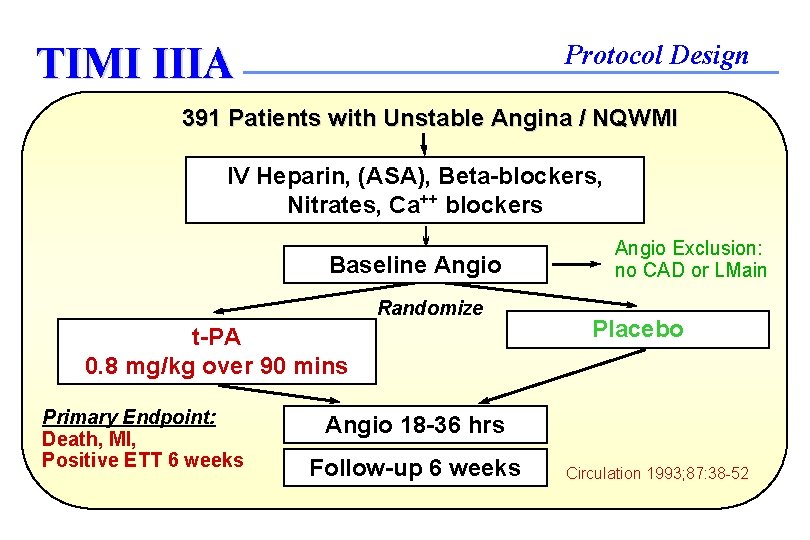 TIMI IIIA

Protocol Design

391 Patients with Unstable Angina / NQWMI

IV Heparin, (ASA), Beta-blockers, Nitrates, $Ca^{++}$ blockers

Baseline Angio

Angio Exclusion: no CAD or LMain

Randomize

t-PA
0.8 mg/kg over 90 mins

Placebo

Primary Endpoint:
Death, MI,
Positive ETT 6 weeks

Angio 18-36 hrs

Follow-up 6 weeks

Circulation 1993;87:38-52